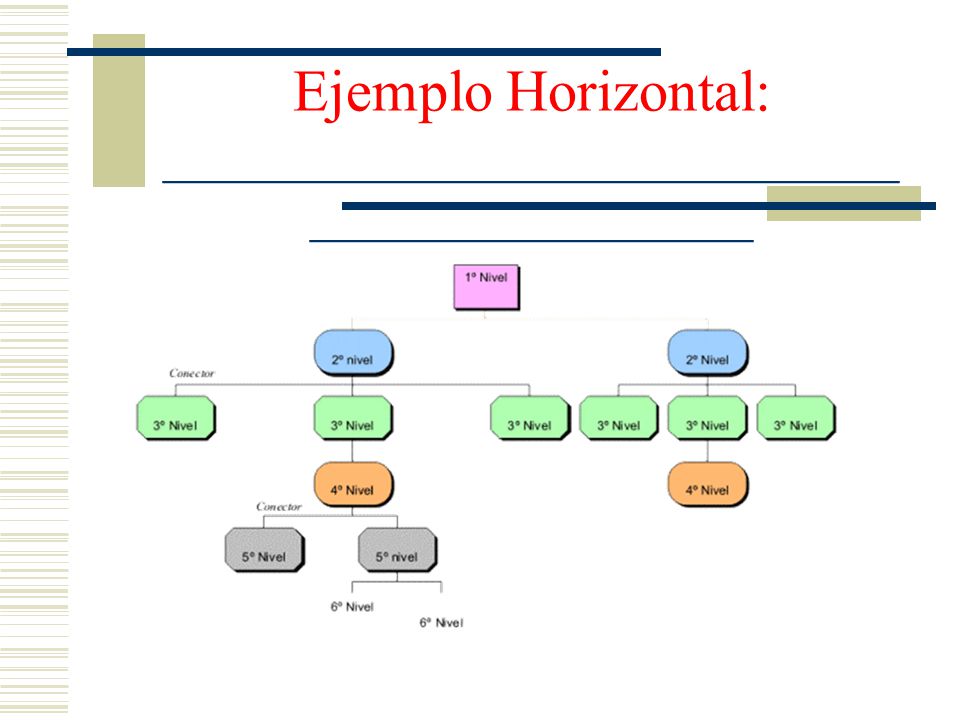 Ejemplo Horizontal:

1º Nivel

2º nivel

2º Nivel

Conector

3º Nivel

3º Nivel

3º Nivel

3º Nivel

3º Nivel

3º Nivel

4º Nivel

4º Nivel

Conector

5º Nivel

5º nivel

6º Nivel

6º Nivel